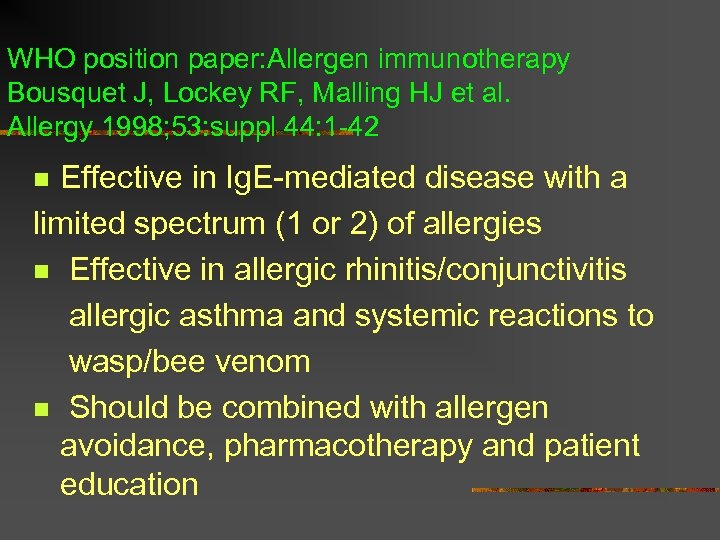 WHO position paper:Allergen immunotherapy
Bousquet J, Lockey RF, Malling HJ et al.
Allergy 1998;53:suppl 44:1-42

Effective in IgE-mediated disease with a limited spectrum (1 or 2) of allergies

Effective in allergic rhinitis/conjunctivitis allergic asthma and systemic reactions to wasp/bee venom

Should be combined with allergen avoidance, pharmacotherapy and patient education